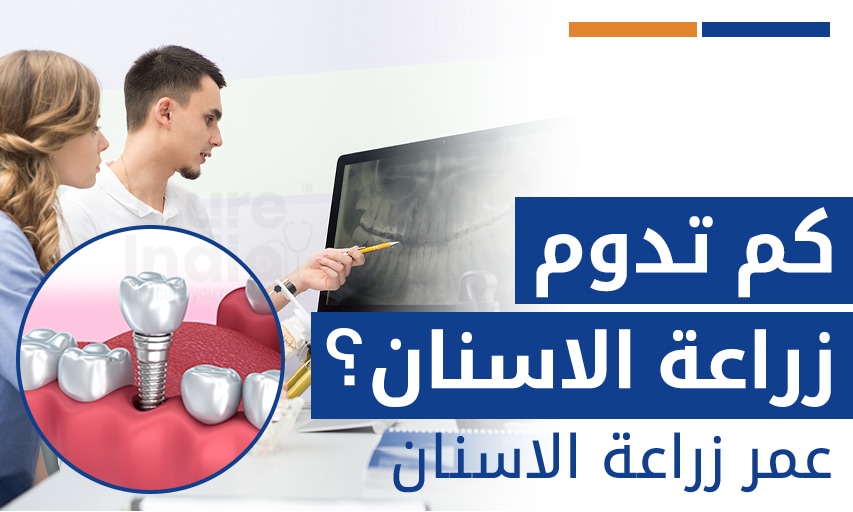 كم تدوم
زراعة الاسنان؟
عمر زراعة الاسنان